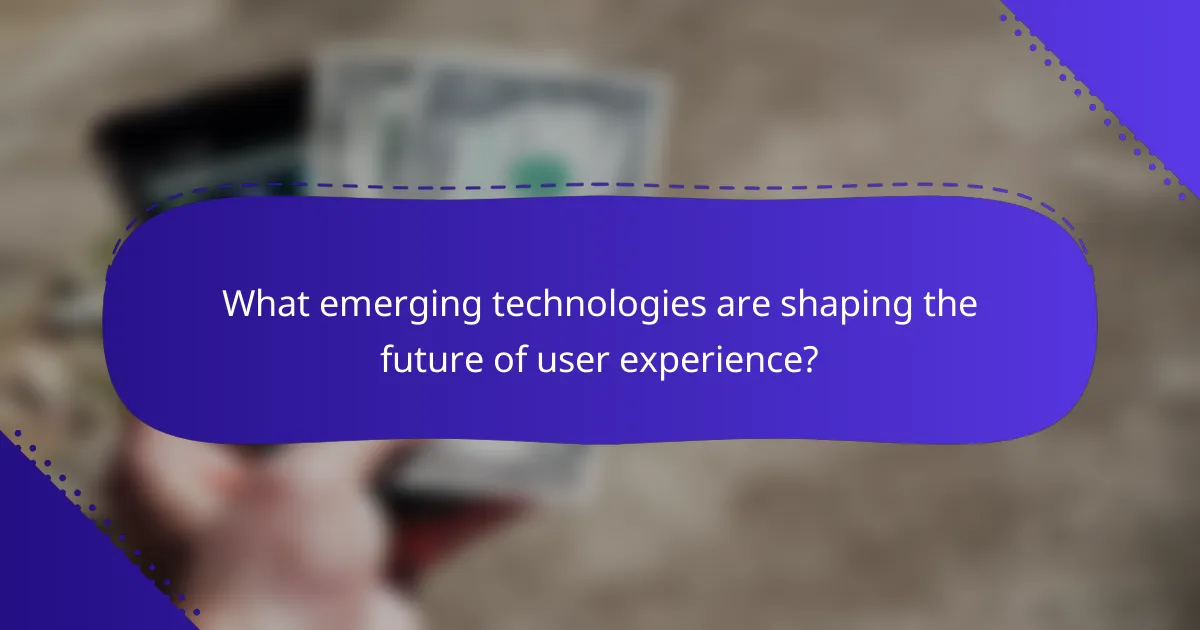 What emerging technologies are shaping the future of user experience?